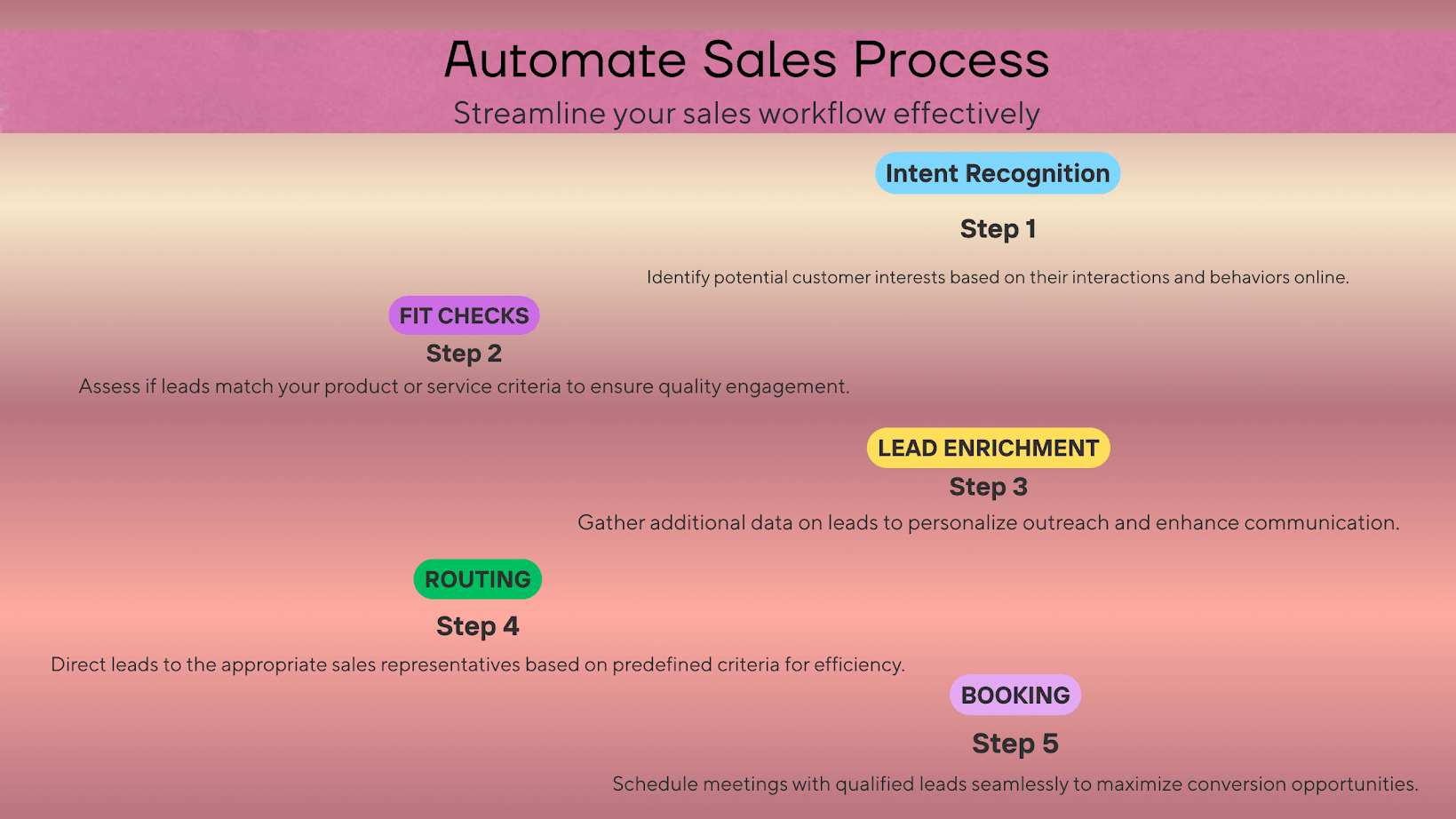 Automate Sales Process

Streamline your sales workflow effectively

Intent Recognition

Step 1

Identify potential customer interests based on their interactions and behaviors online.

FIT CHECKS

Step 2

Assess if leads match your product or service criteria to ensure quality engagement.

LEAD ENRICHMENT

Step 3

Gather additional data on leads to personalize outreach and enhance communication.

ROUTING

Step 4

Direct leads to the appropriate sales representatives based on predefined criteria for efficiency.

BOOKING

Step 5

Schedule meetings with qualified leads seamlessly to maximize conversion opportunities.